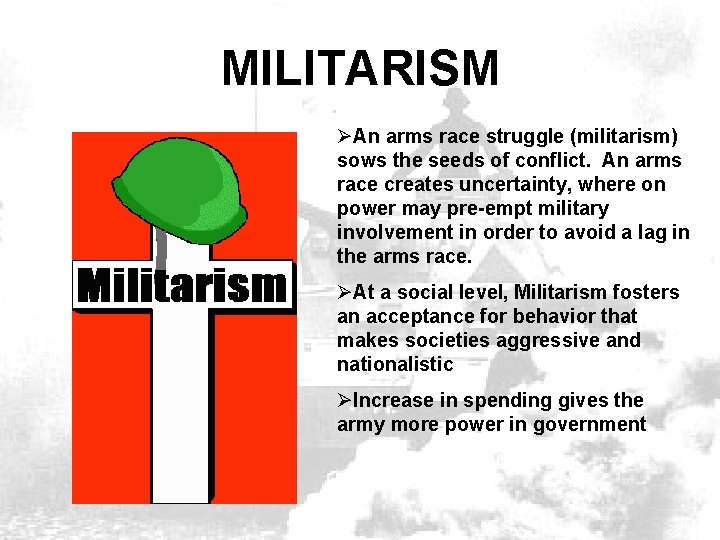 MILITARISM

Militarism

➢An arms race struggle (militarism) sows the seeds of conflict. An arms race creates uncertainty, where on power may pre-empt military involvement in order to avoid a lag in the arms race.

➢At a social level, Militarism fosters an acceptance for behavior that makes societies aggressive and nationalistic

➢Increase in spending gives the army more power in government